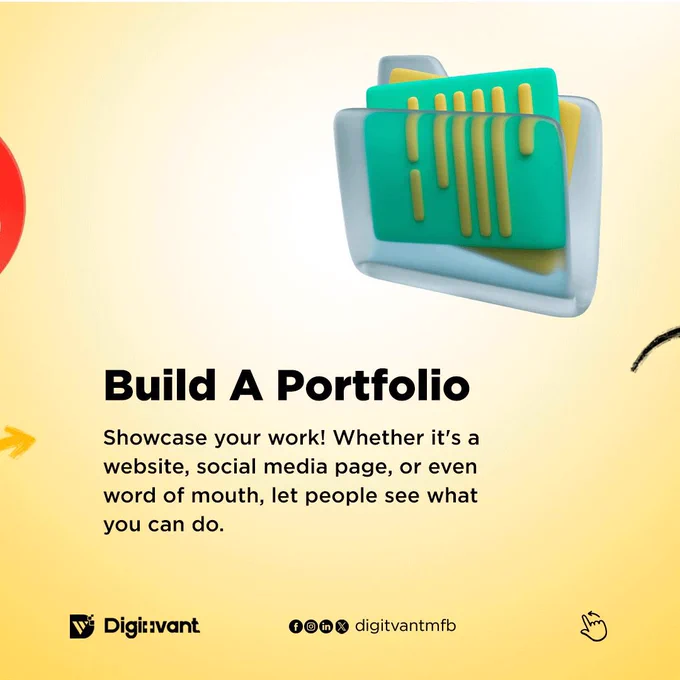 Build A Portfolio

Showcase your work! Whether it's a website, social media page, or even word of mouth, let people see what you can do.

Digitvant

digitvantmfb